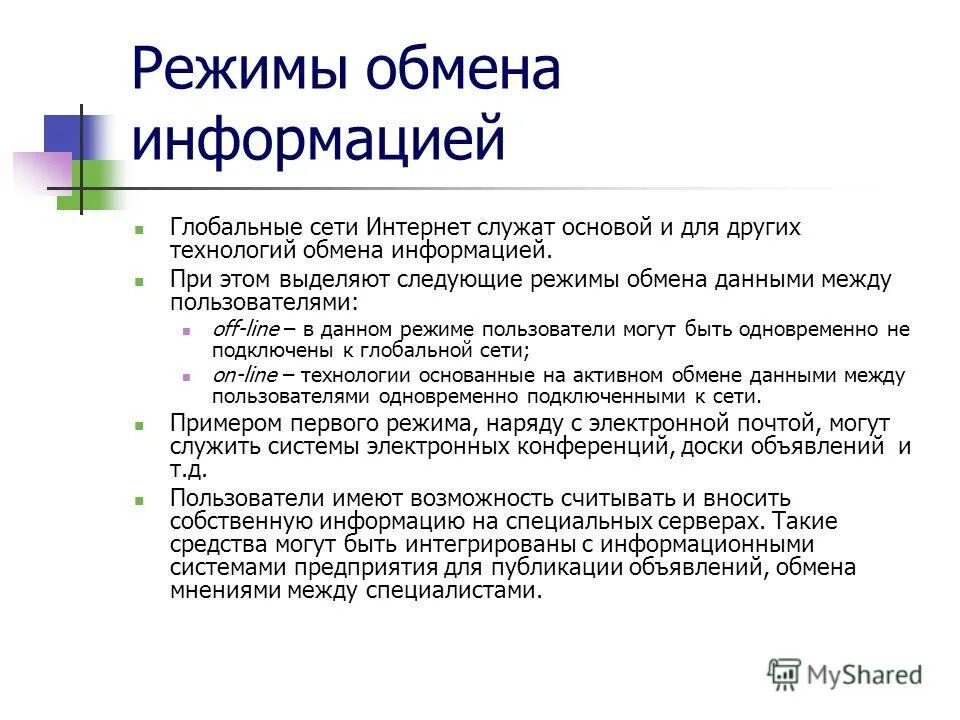 Режимы обмена информацией

Глобальные сети Интернет служат основой и для других технологий обмена информацией.

При этом выделяют следующие режимы обмена данными между пользователями:

off-line – в данном режиме пользователи могут быть одновременно не подключены к глобальной сети;

on-line – технологии основанные на активном обмене данными между пользователями одновременно подключенными к сети.

Примером первого режима, наряду с электронной почтой, могут служить системы электронных конференций, доски объявлений и т.д.

Пользователи имеют возможность считывать и вносить собственную информацию на специальных серверах. Такие средства могут быть интегрированы с информационными системами предприятия для публикации объявлений, обмена мнениями между специалистами.

MyShared